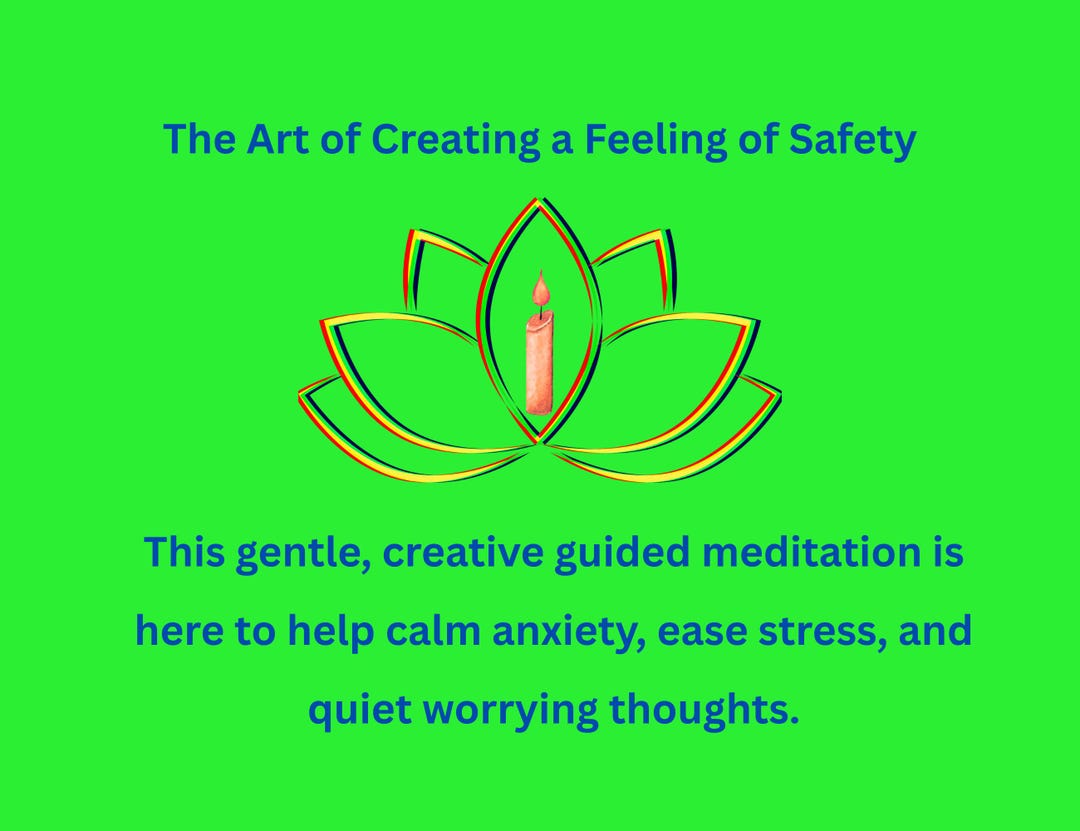 The Art of Creating a Feeling of Safety

This gentle, creative guided meditation is here to help calm anxiety, ease stress, and quiet worrying thoughts.